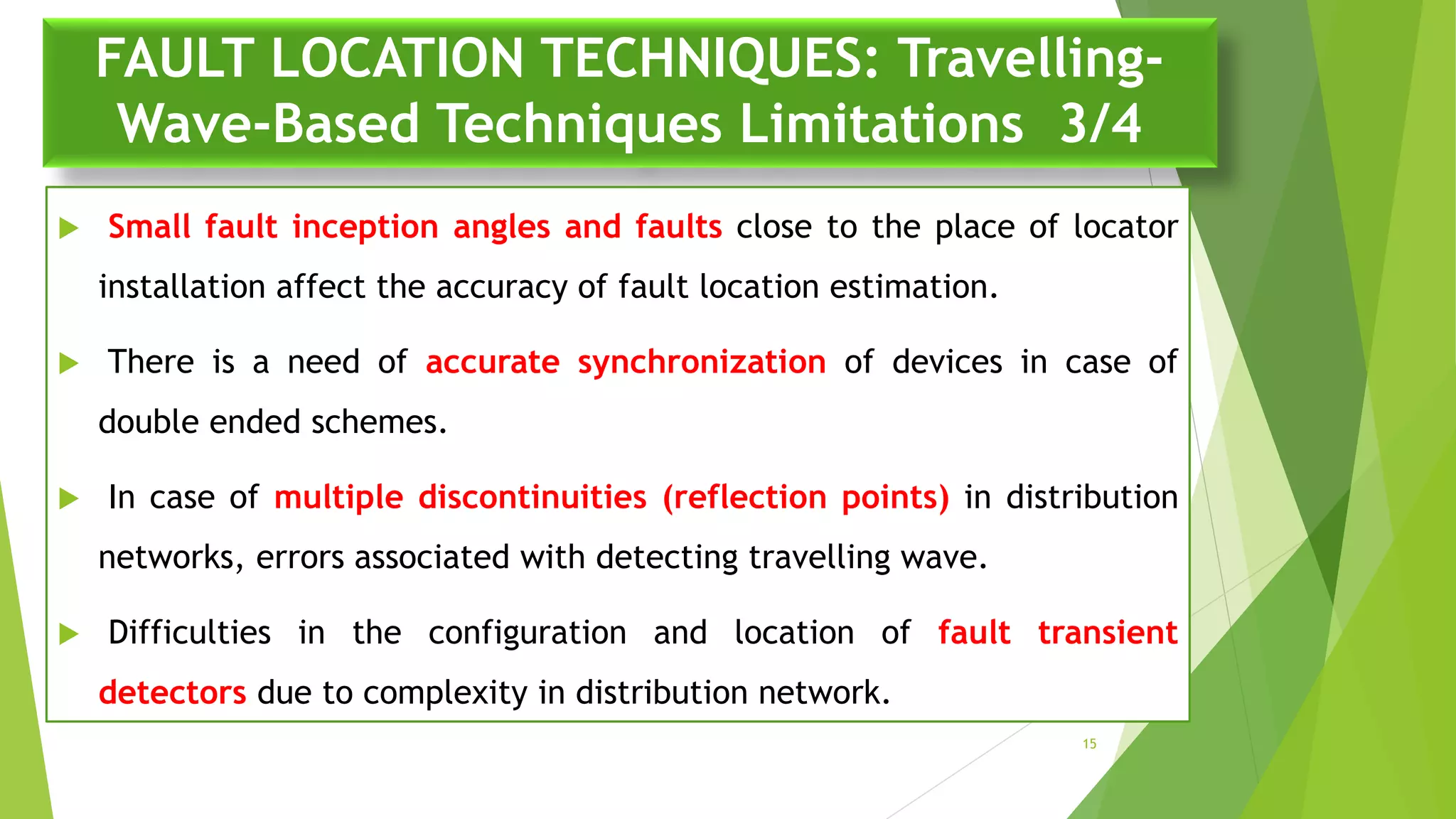 FAULT LOCATION TECHNIQUES: Travelling-Wave-Based Techniques Limitations 3/4

Small fault inception angles and faults close to the place of locator installation affect the accuracy of fault location estimation.

There is a need of accurate synchronization of devices in case of double ended schemes.

In case of multiple discontinuities (reflection points) in distribution networks, errors associated with detecting travelling wave.

Difficulties in the configuration and location of fault transient detectors due to complexity in distribution network.

15